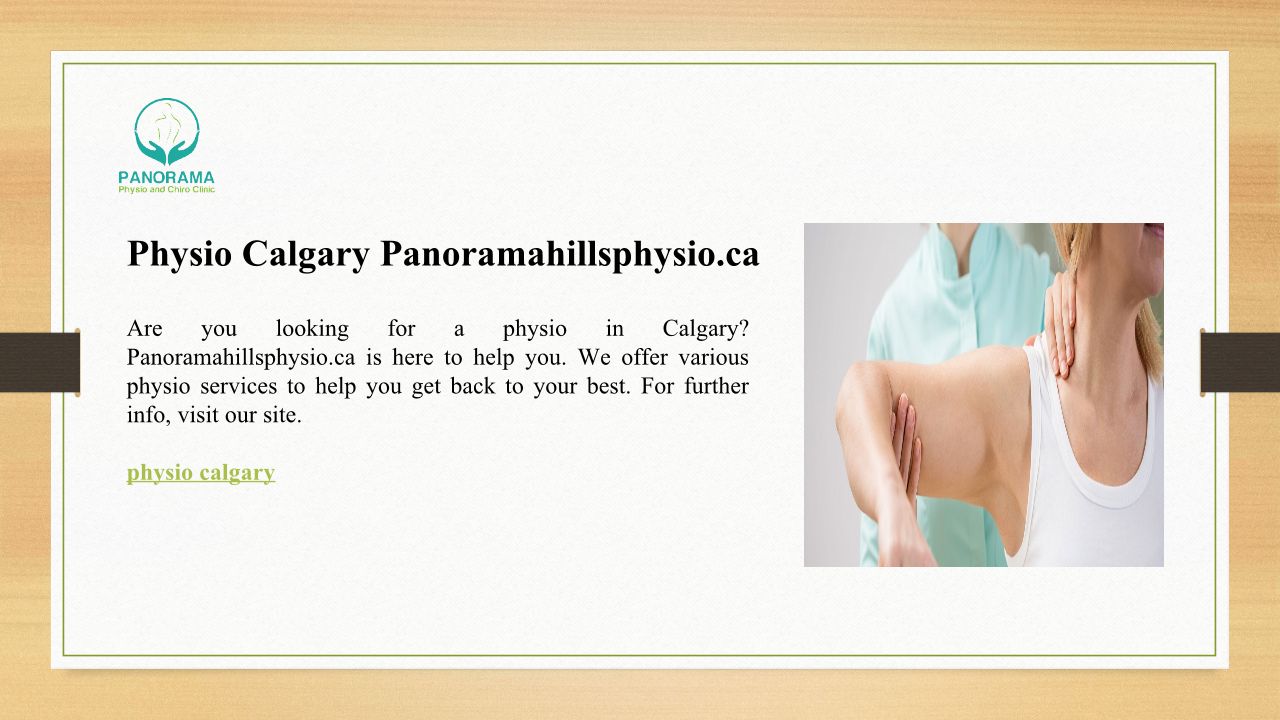 PANORAMA
Physio and Chiro Clinic

Physio Calgary Panoramahillsphysio.ca

Are you looking for a physio in Calgary? Panoramahillsphysio.ca is here to help you. We offer various physio services to help you get back to your best. For further info, visit our site.

physio calgary